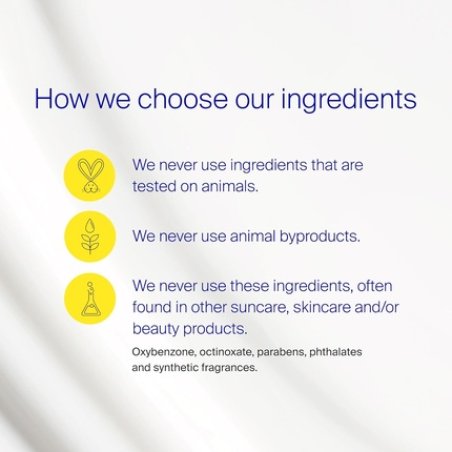 How we choose our ingredients

We never use ingredients that are tested on animals.

We never use animal byproducts.

We never use these ingredients, often found in other suncare, skincare and/or beauty products.

Oxybenzone, octinoxate, parabens, phthalates and synthetic fragrances.